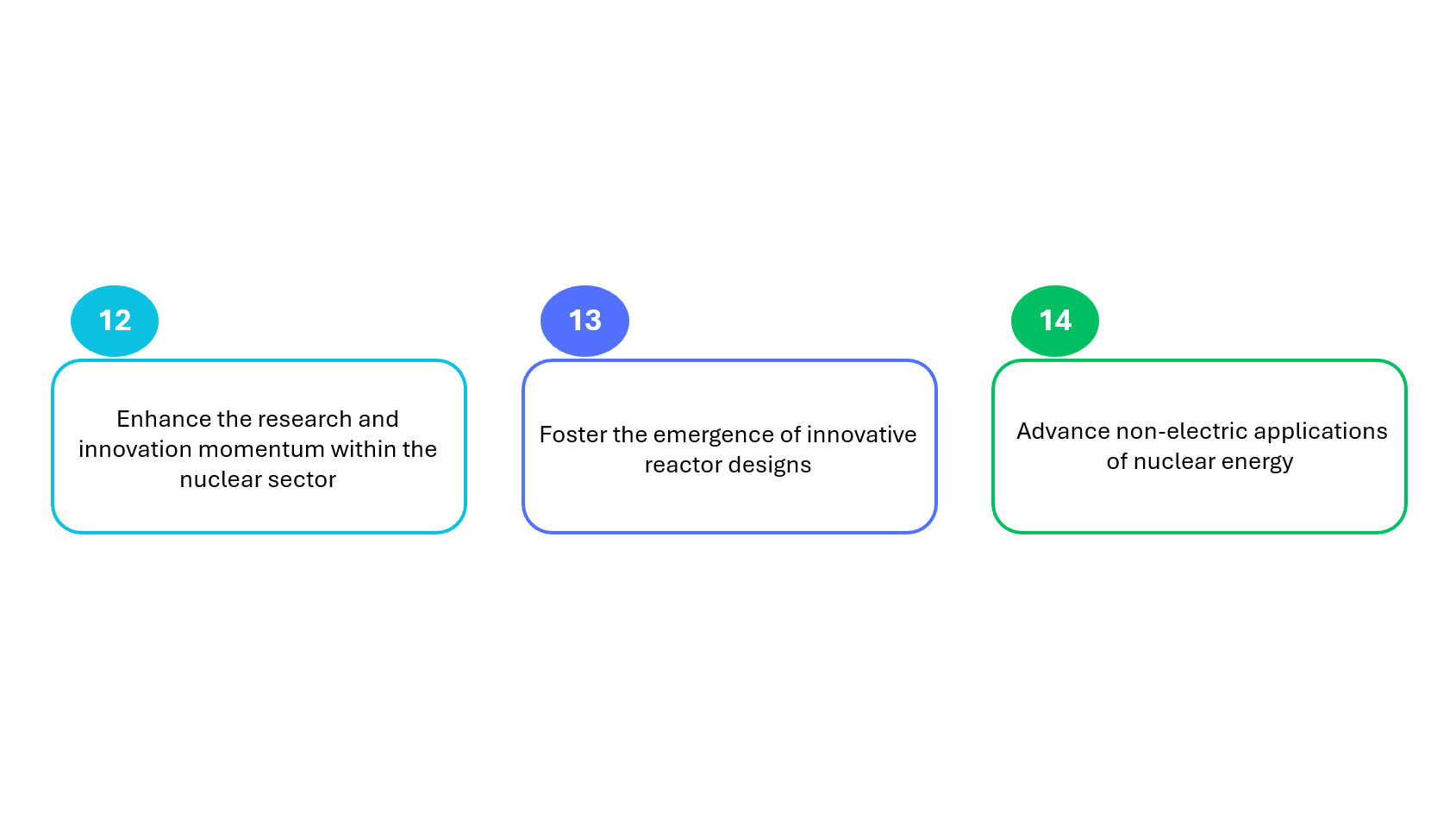 12

Enhance the research and innovation momentum within the nuclear sector

13

Foster the emergence of innovative reactor designs

14

Advance non-electric applications of nuclear energy